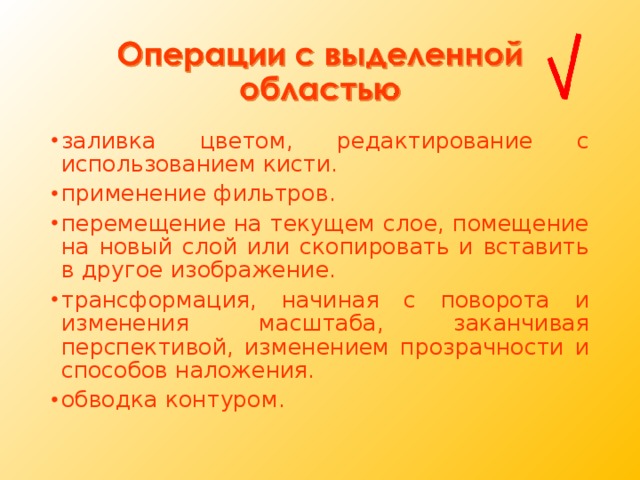 Операции с выделенной областью

•заливка цветом, редактирование с использованием кисти.

•применение фильтров.

•перемещение на текущем слое, помещение на новый слой или скопировать и вставить в другое изображение.

•трансформация, начиная с поворота и изменения масштаба, заканчивая перспективой, изменением прозрачности и способов наложения.

•обводка контуром.